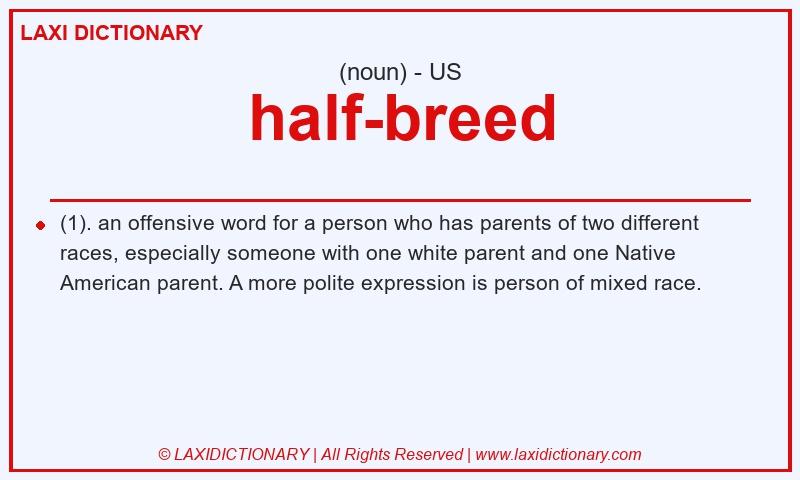 LAXI DICTIONARY

(noun) - US

half-breed

(1). an offensive word for a person who has parents of two different races, especially someone with one white parent and one Native American parent. A more polite expression is person of mixed race.

© LAXIDICTIONARY | All Rights Reserved | www.laxidictionary.com